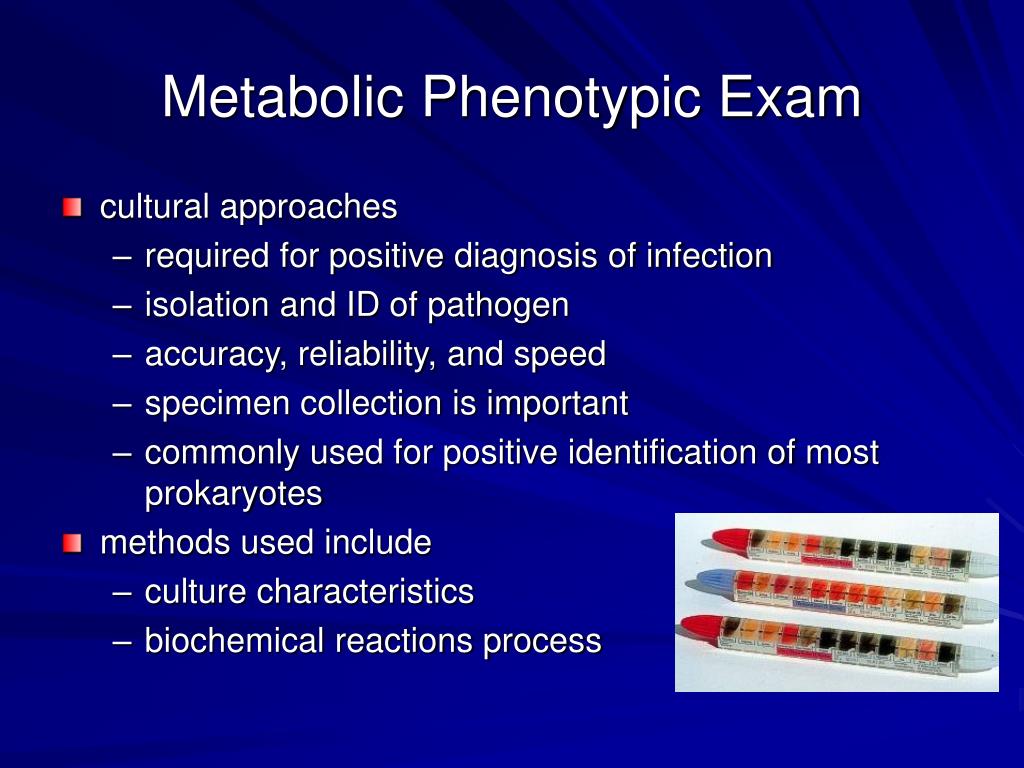 Metabolic Phenotypic Exam

cultural approaches
– required for positive diagnosis of infection
– isolation and ID of pathogen
– accuracy, reliability, and speed
– specimen collection is important
– commonly used for positive identification of most prokaryotes

methods used include
– culture characteristics
– biochemical reactions process